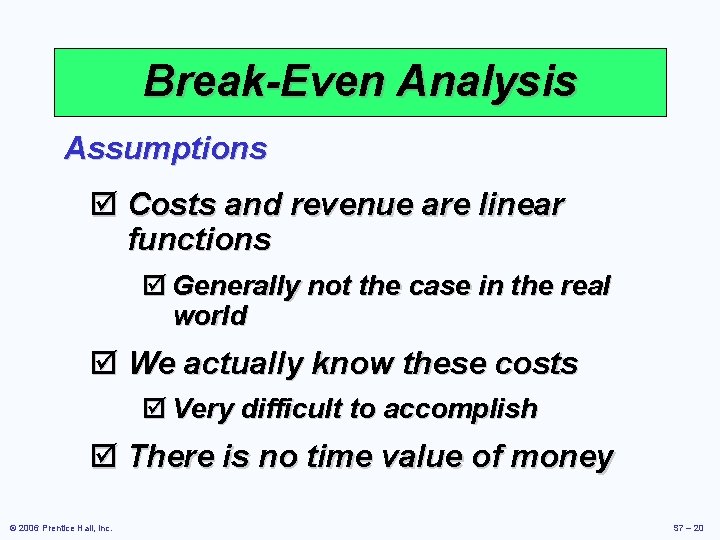 Break-Even Analysis

Assumptions

☑ Costs and revenue are linear functions

☑ Generally not the case in the real world

☑ We actually know these costs

☑ Very difficult to accomplish

☑ There is no time value of money

© 2006 Prentice Hall, Inc.

S7 – 20